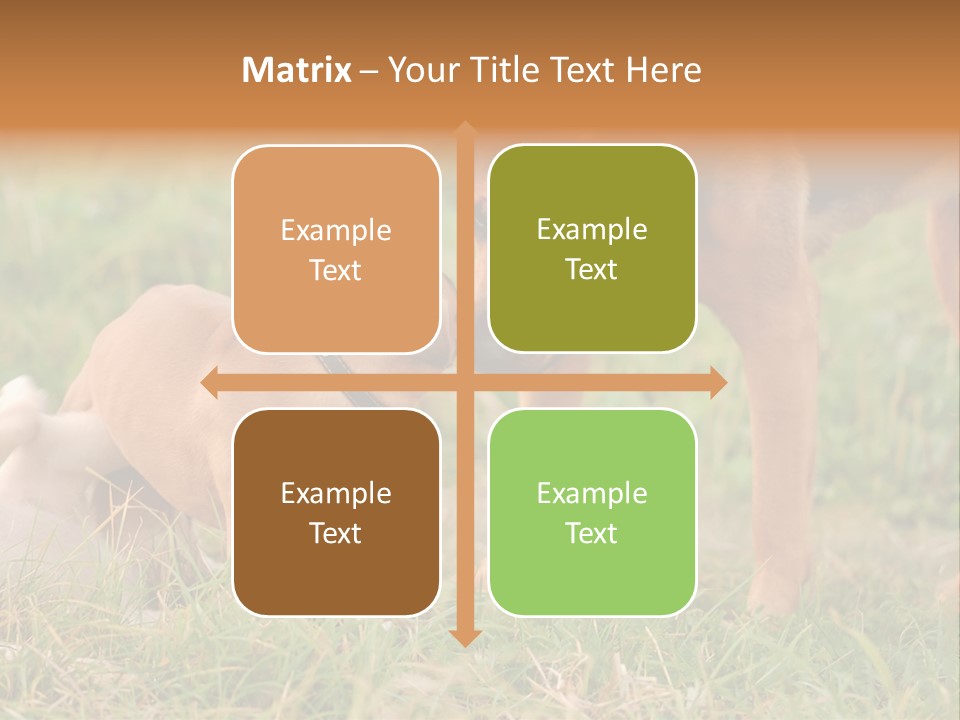 Matrix – Your Title Text Here

Example Text

Example Text

Example Text

Example Text